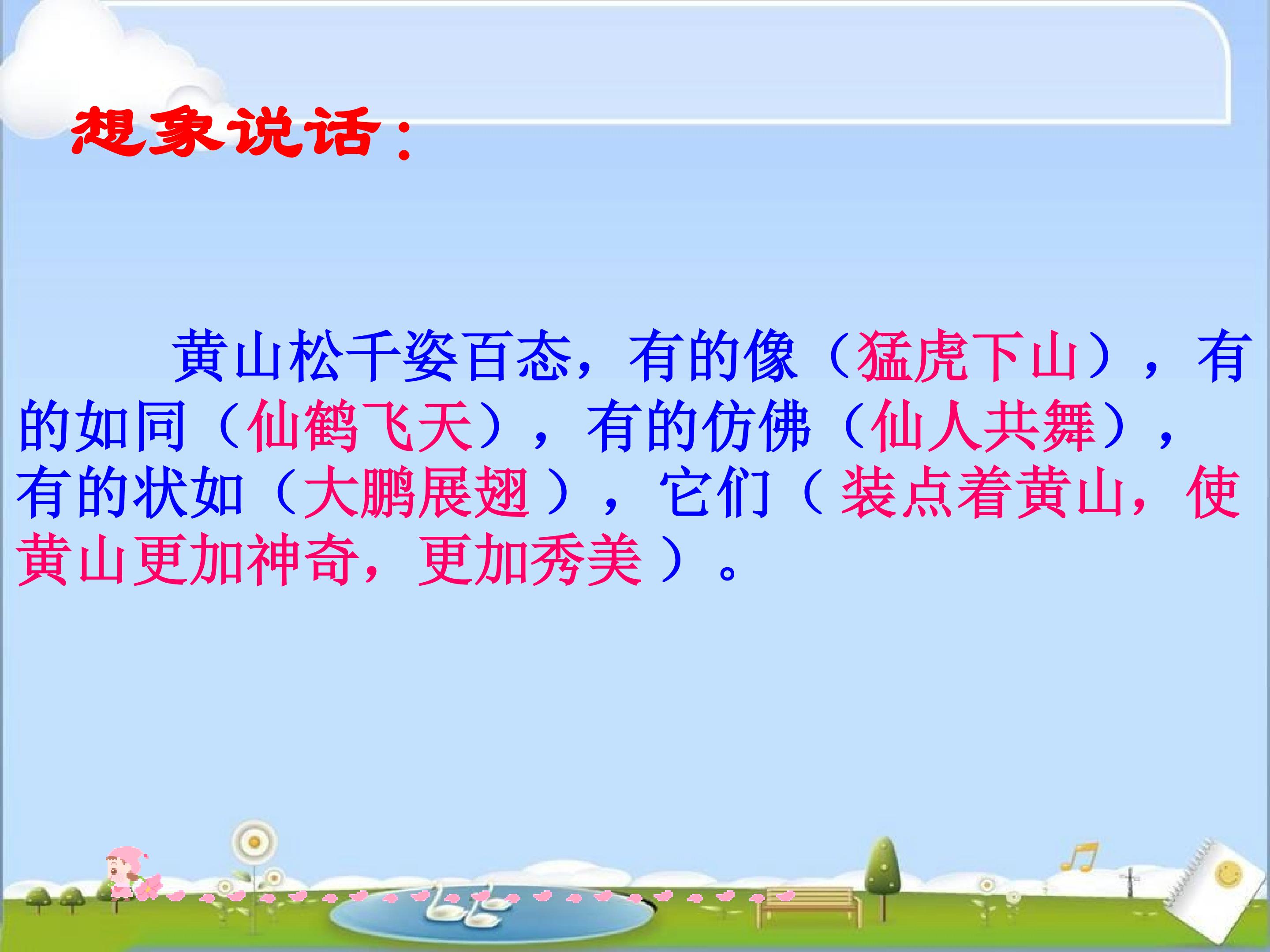 想象说话：

黄山松千姿百态，有的像（猛虎下山），有的如同（仙鹤飞天），有的仿佛（仙人共舞），有的状如（大鹏展翅），它们（装点着黄山，使黄山更加神奇，更加秀美）。